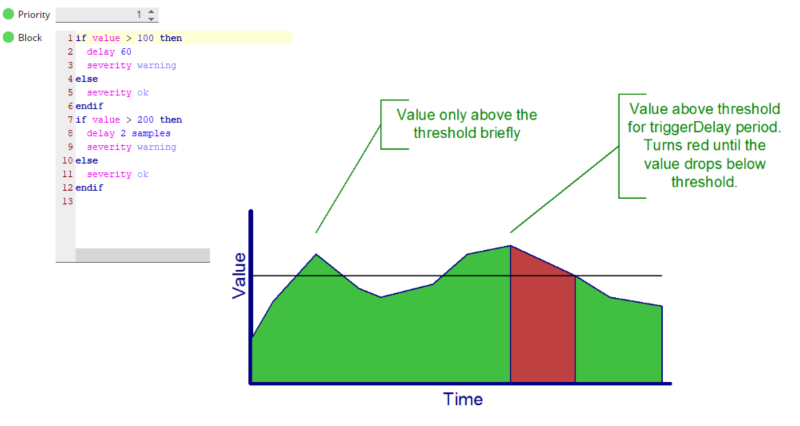 Priority 1

Block

1 if value > 100 then
2 delay 60
3 severity warning
4 else
5 severity ok
6 endif
7 if value > 200 then
8 delay 2 samples
9 severity warning
10 else
11 severity ok
12 endif
13

Value only above the threshold briefly

Value above threshold for triggerDelay period. Turns red until the value drops below threshold.

Value

Time